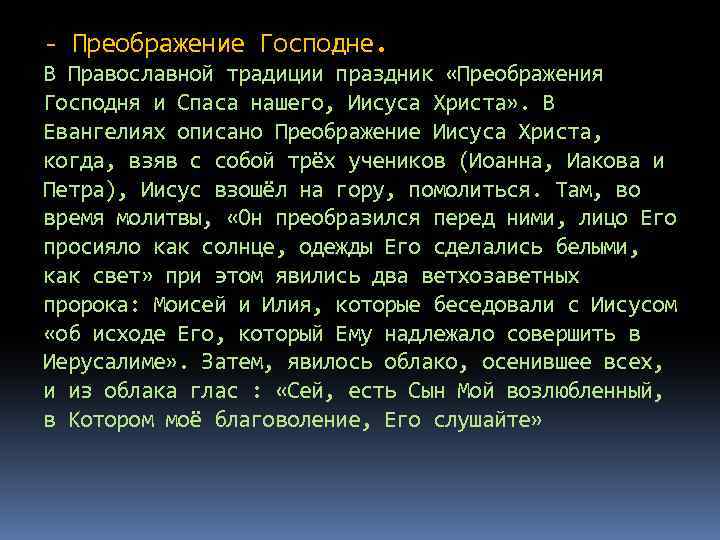 - Преображение Господне.
В Православной традиции праздник «Преображения Господня и Спаса нашего, Иисуса Христа». В Евангелиях описано Преображение Иисуса Христа, когда, взяв с собой трёх учеников (Иоанна, Иакова и Петра), Иисус взошёл на гору, помолиться. Там, во время молитвы, «Он преобразился перед ними, лицо Его просияло как солнце, одежды Его сделались белыми, как свет» при этом явились два ветхозаветных пророка: Моисей и Илия, которые беседовали с Иисусом «об исходе Его, который Ему надлежало совершить в Иерусалиме». Затем, явилось облако, осенившее всех, и из облака глас : «Сей, есть Сын Мой возлюбленный, в Котором моё благоволение, Его слушайте»